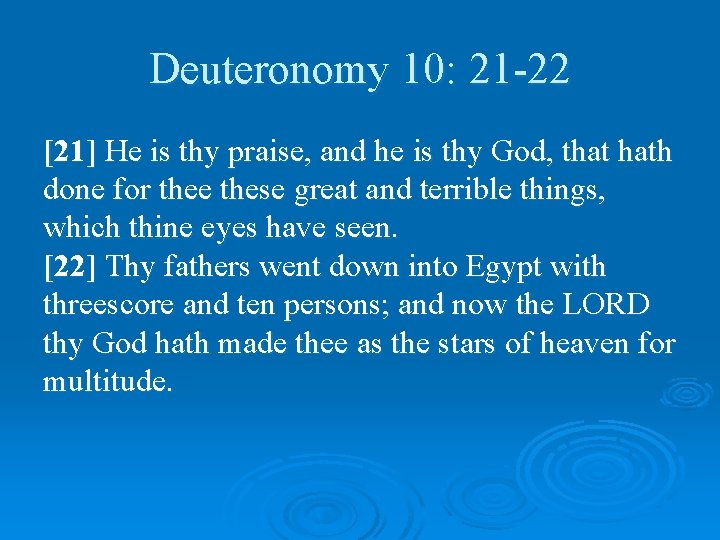 Deuteronomy 10: 21-22

[21] He is thy praise, and he is thy God, that hath done for thee these great and terrible things, which thine eyes have seen.
[22] Thy fathers went down into Egypt with threescore and ten persons; and now the LORD thy God hath made thee as the stars of heaven for multitude.